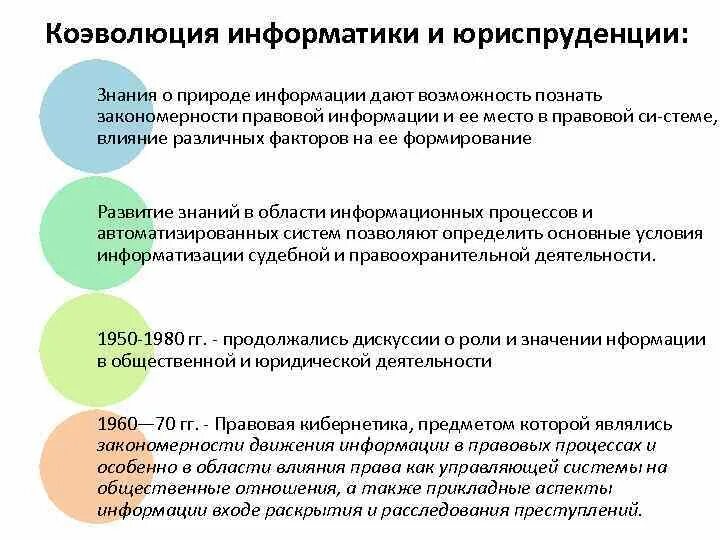 Коэволюция информатики и юриспруденции:

Знания о природе информации дают возможность познать закономерности правовой информации и ее место в правовой си-стеме, влияние различных факторов на ее формирование

Развитие знаний в области информационных процессов и автоматизированных систем позволяют определить основные условия информатизации судебной и правоохранительной деятельности.

1950-1980 гг. - продолжались дискуссии о роли и значении нформации в общественной и юридической деятельности

1960—70 гг. - Правовая кибернетика, предметом которой являлись закономерности движения информации в правовых процессах и особенно в области влияния права как управляющей системы на общественные отношения, а также прикладные аспекты информации входе раскрытия и расследования преступлений.